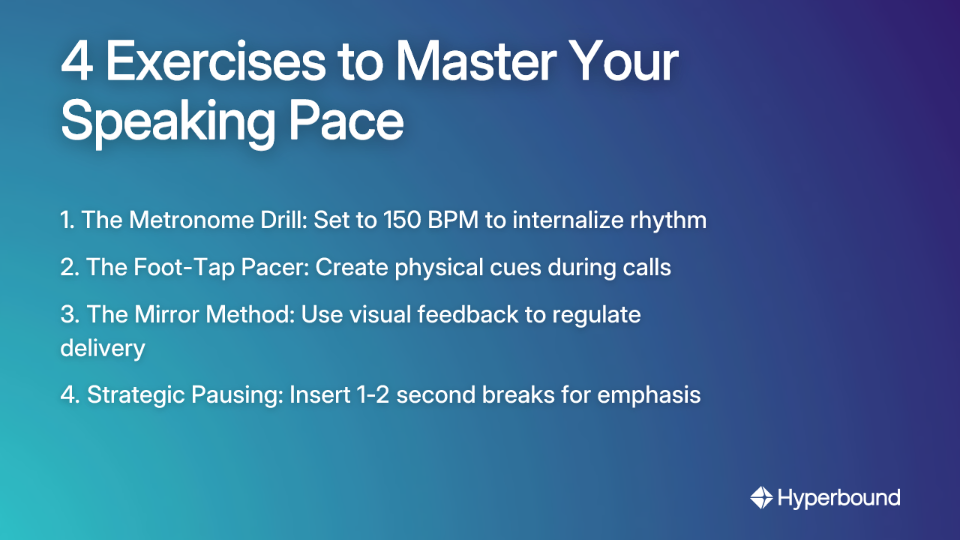 4 Exercises to Master Your Speaking Pace

1. The Metronome Drill: Set to 150 BPM to internalize rhythm

2. The Foot-Tap Pacer: Create physical cues during calls

3. The Mirror Method: Use visual feedback to regulate delivery

4. Strategic Pausing: Insert 1-2 second breaks for emphasis

Hyperbound